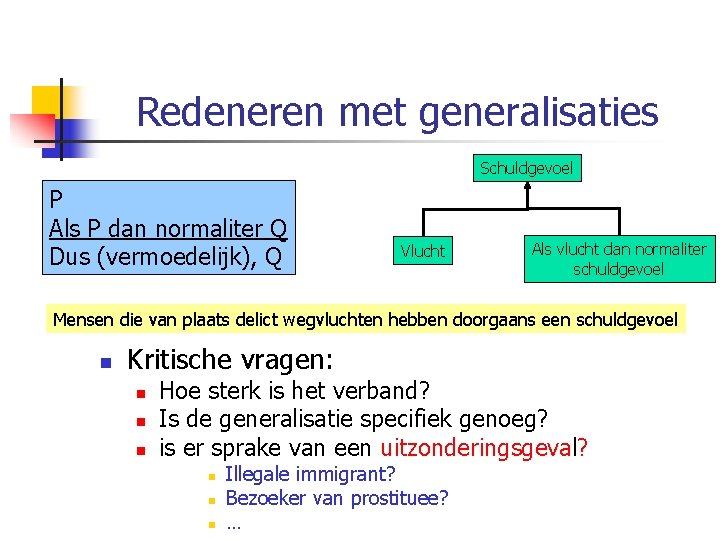 Redeneren met generalisaties

P
Als P dan normaliter Q
Dus (vermoedelijk), Q

Schuldgevoel

Vlucht

Als vlucht dan normaliter schuldgevoel

Mensen die van plaats delict wegvluchten hebben doorgaans een schuldgevoel

Kritische vragen:
Hoe sterk is het verband?
Is de generalisatie specifiek genoeg?
is er sprake van een uitzonderingsgeval?
Illegale immigrant?
Bezoeker van prostituee?
…